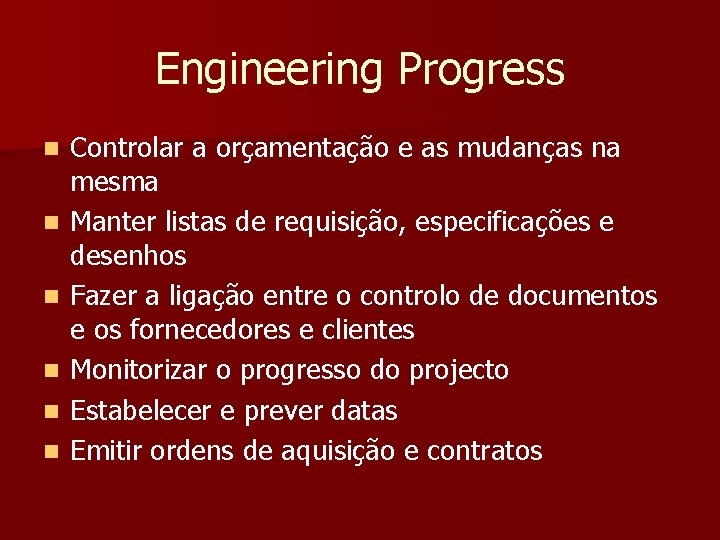 Engineering Progress

- Controlar a orçamentação e as mudanças na mesma
- Manter listas de requisição, especificações e desenhos
- Fazer a ligação entre o controlo de documentos e os fornecedores e clientes
- Monitorizar o progresso do projecto
- Estabelecer e prever datas
- Emitir ordens de aquisição e contratos